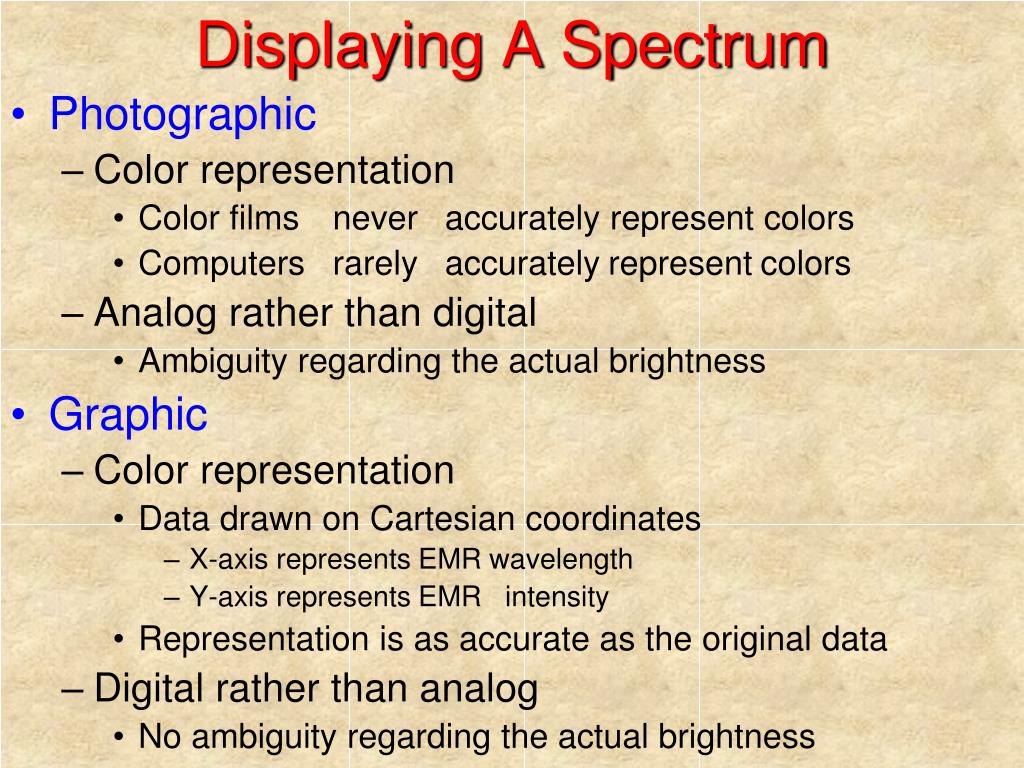 Displaying A Spectrum

• Photographic
– Color representation
• Color films never accurately represent colors
• Computers rarely accurately represent colors
– Analog rather than digital
• Ambiguity regarding the actual brightness
• Graphic
– Color representation
• Data drawn on Cartesian coordinates
– X-axis represents EMR wavelength
– Y-axis represents EMR intensity
• Representation is as accurate as the original data
– Digital rather than analog
• No ambiguity regarding the actual brightness